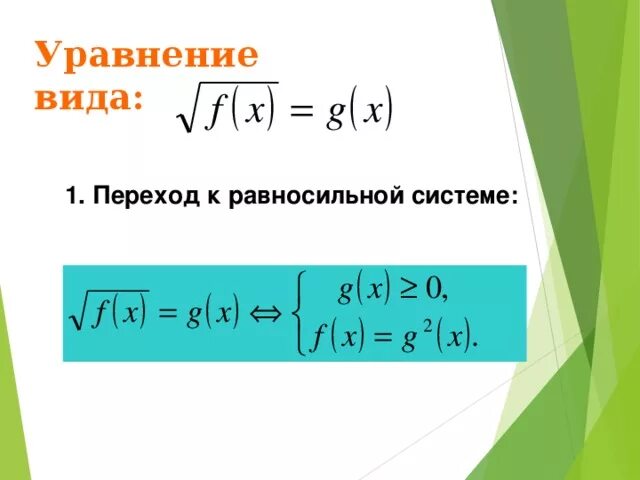 Уравнение вида: $\sqrt{f(x)} = g(x)$

1. Переход к равносильной системе:

$\sqrt{f(x)} = g(x) \Leftrightarrow \begin{cases} g(x) \geq 0, \\ f(x) = g^2(x). \end{cases}$